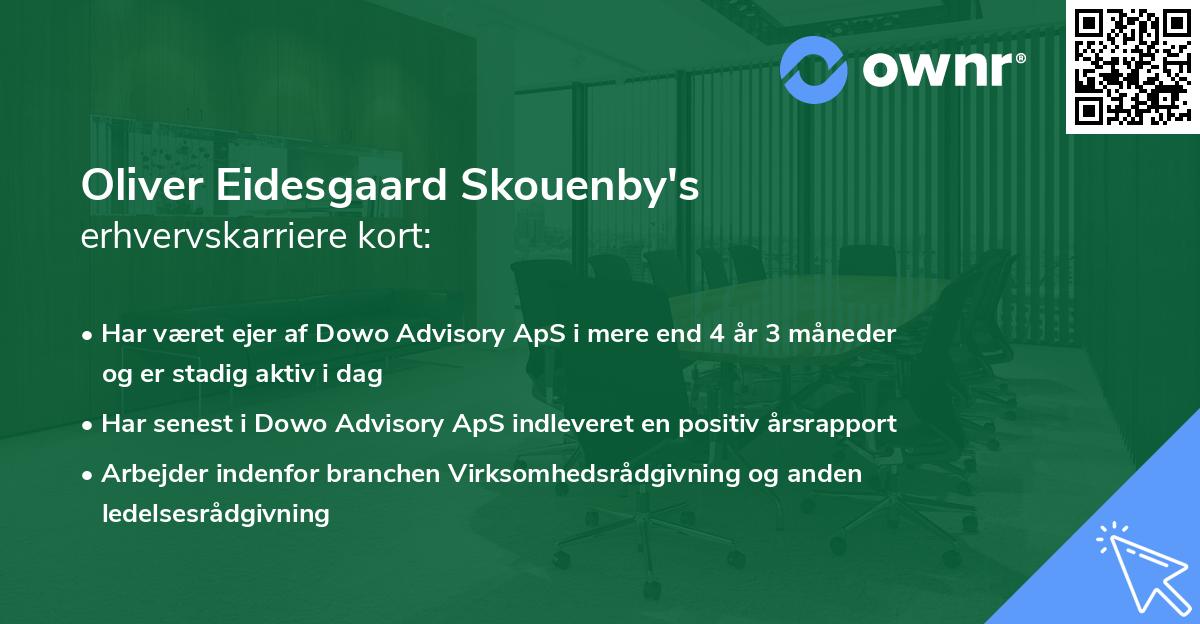 ownr®

Oliver Eidesgaard Skouenby's
erhvervskarriere kort:

• Har været ejer af Dowo Advisory ApS i mere end 4 år 3 måneder og er stadig aktiv i dag

• Har senest i Dowo Advisory ApS indleveret en positiv årsrapport

• Arbejder indenfor branchen Virksomhedsrådgivning og anden ledelsesrådgivning